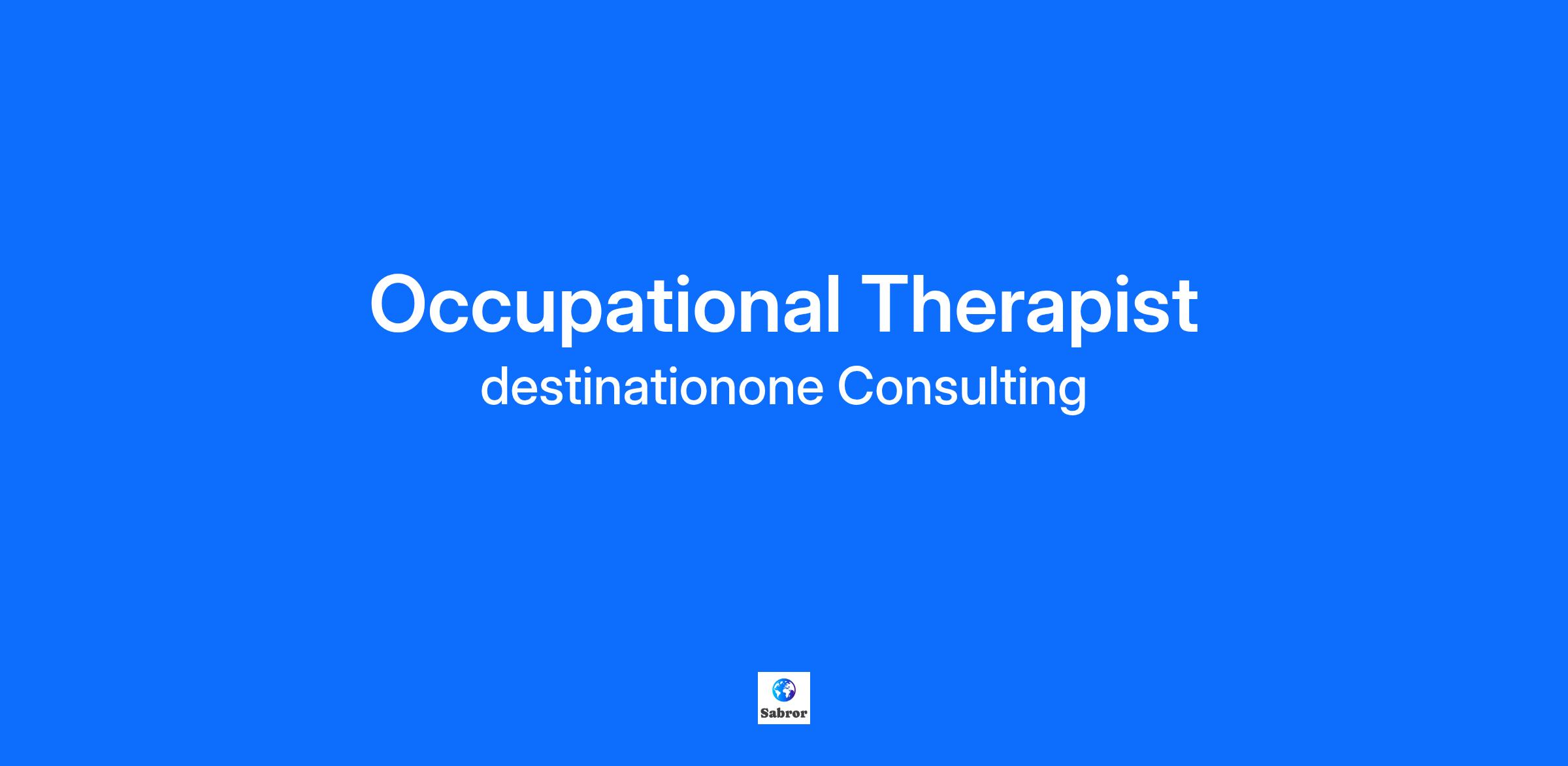 Occupational Therapist
destinationone Consulting

Sabror